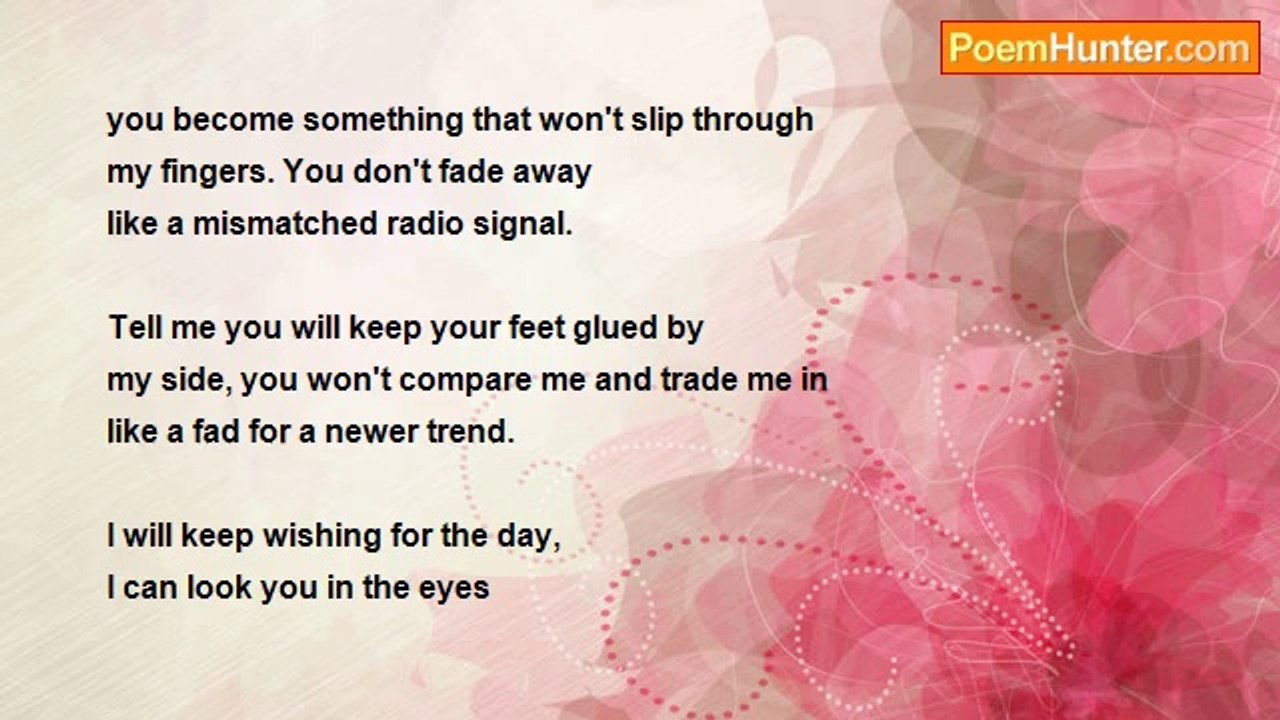 PoemHunter.com

you become something that won't slip through
my fingers. You don't fade away
like a mismatched radio signal.

Tell me you will keep your feet glued by
my side, you won't compare me and trade me in
like a fad for a newer trend.

I will keep wishing for the day,
I can look you in the eyes